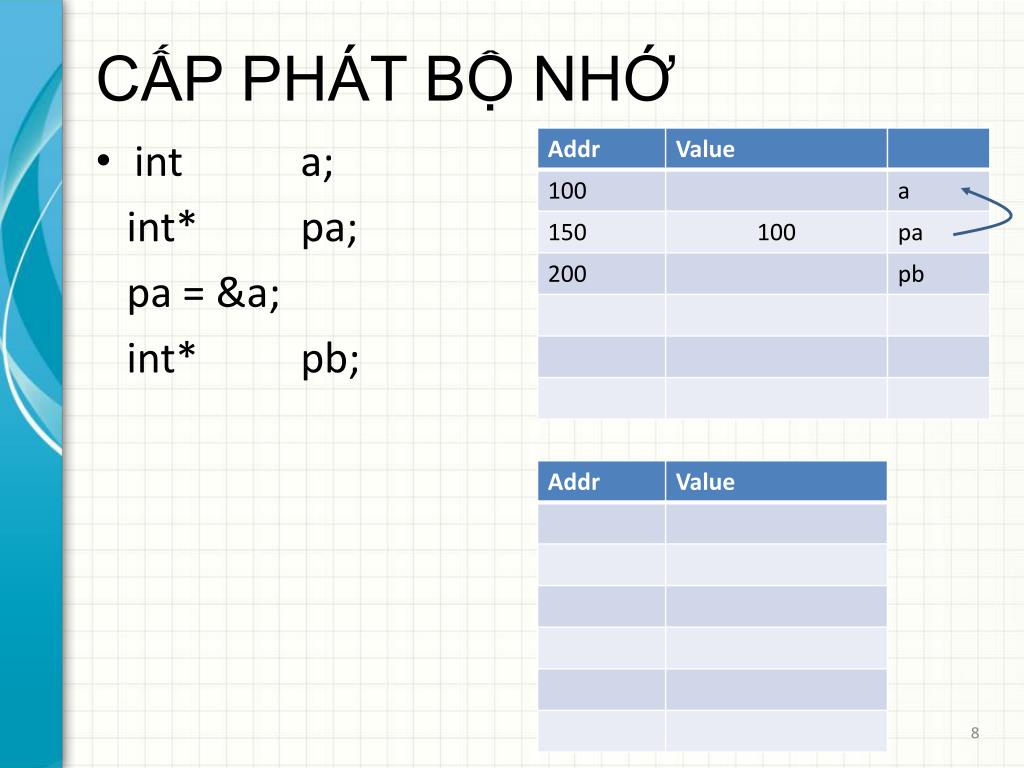 CẤP PHÁT BỘ NHỚ

• int a;
int* pa;
pa = &a;
int* pb;

| Addr | Value | |
|---|---|---|
| 100 | | a |
| 150 | 100 | pa |
| 200 | | pb |
| | | |
| | | |
| | | |

| Addr | Value |
|---|---|
| | |
| | |
| | |
| | |
| | |
| | |

8